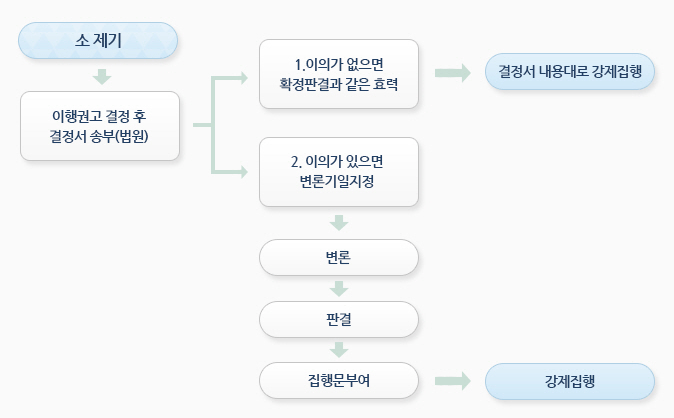 소 제기

이행권고 결정 후 결정서 송부(법원)

1.이의가 없으면 확정판결과 같은 효력

결정서 내용대로 강제집행

2. 이의가 있으면 변론기일지정

변론

판결

집행문부여

강제집행